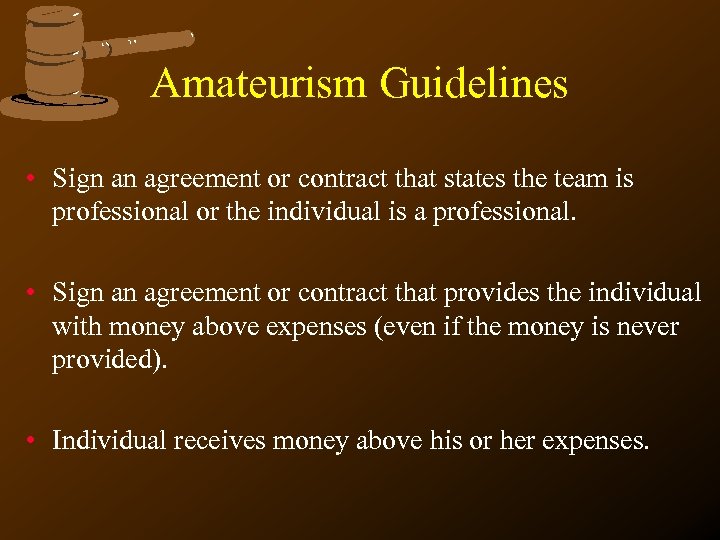 Amateurism Guidelines

• Sign an agreement or contract that states the team is professional or the individual is a professional.

• Sign an agreement or contract that provides the individual with money above expenses (even if the money is never provided).

• Individual receives money above his or her expenses.